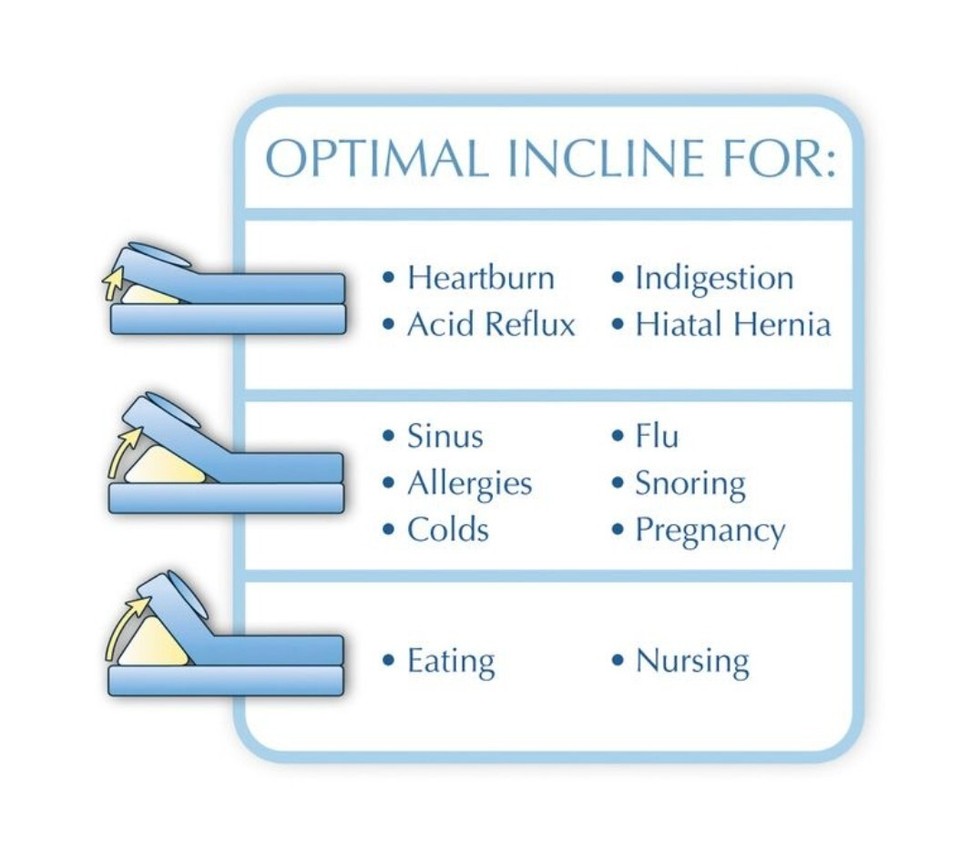 OPTIMAL INCLINE FOR:

• Heartburn
• Acid Reflux

• Indigestion
• Hiatal Hernia

• Sinus
• Allergies
• Colds

• Flu
• Snoring
• Pregnancy

• Eating

• Nursing